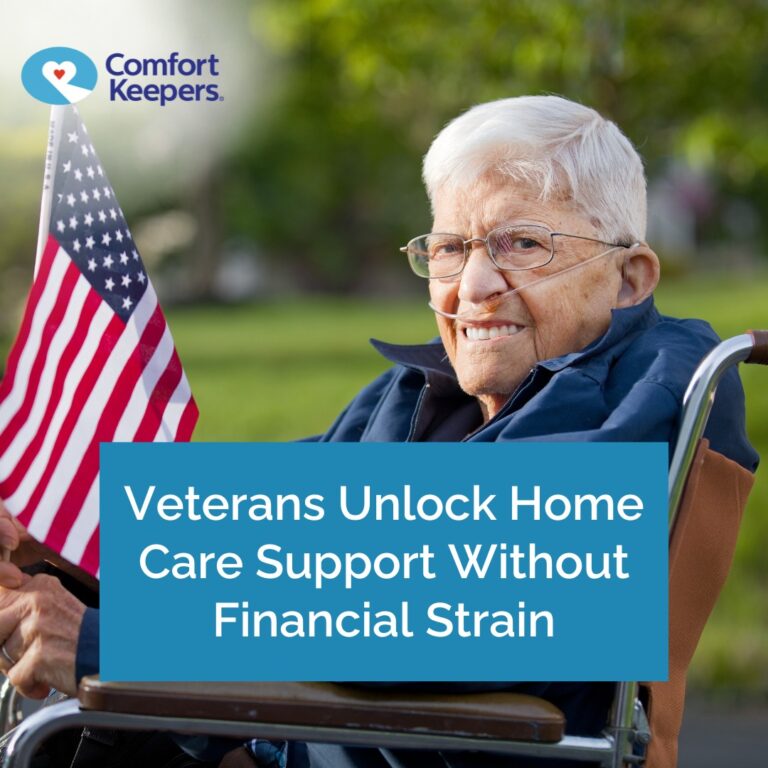 Comfort Keepers.

Veterans Unlock Home Care Support Without Financial Strain